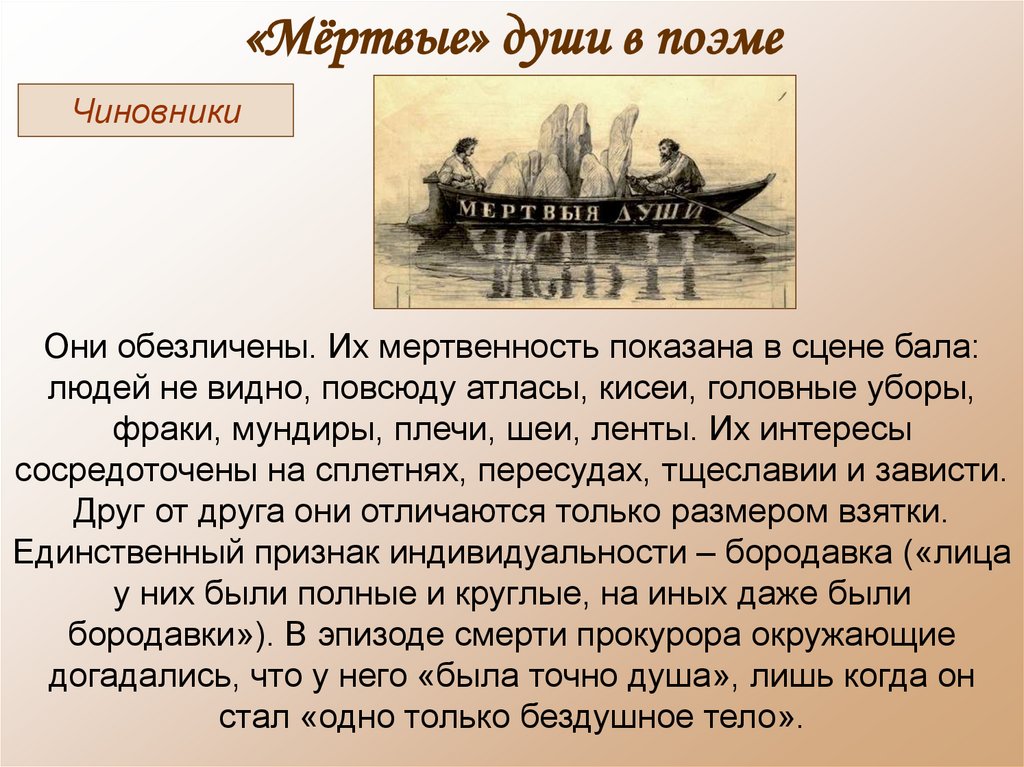 «Мёртвые» души в поэме

Чиновники

МЕРТВЫЯ ДУШИ

Они обезличены. Их мертвенность показана в сцене бала: людей не видно, повсюду атласы, кисеи, головные уборы, фраки, мундиры, плечи, шеи, ленты. Их интересы сосредоточены на сплетнях, пересудах, тщеславии и зависти. Друг от друга они отличаются только размером взятки. Единственный признак индивидуальности – бородавка («лица у них были полные и круглые, на иных даже были бородавки»). В эпизоде смерти прокурора окружающие догадались, что у него «была точно душа», лишь когда он стал «одно только бездушное тело».